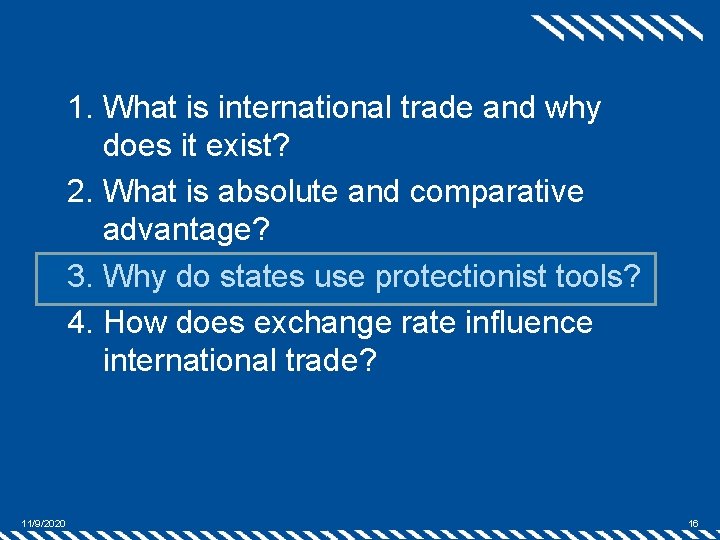 1. What is international trade and why does it exist?
2. What is absolute and comparative advantage?
3. Why do states use protectionist tools?
4. How does exchange rate influence international trade?

11/9/2020

16